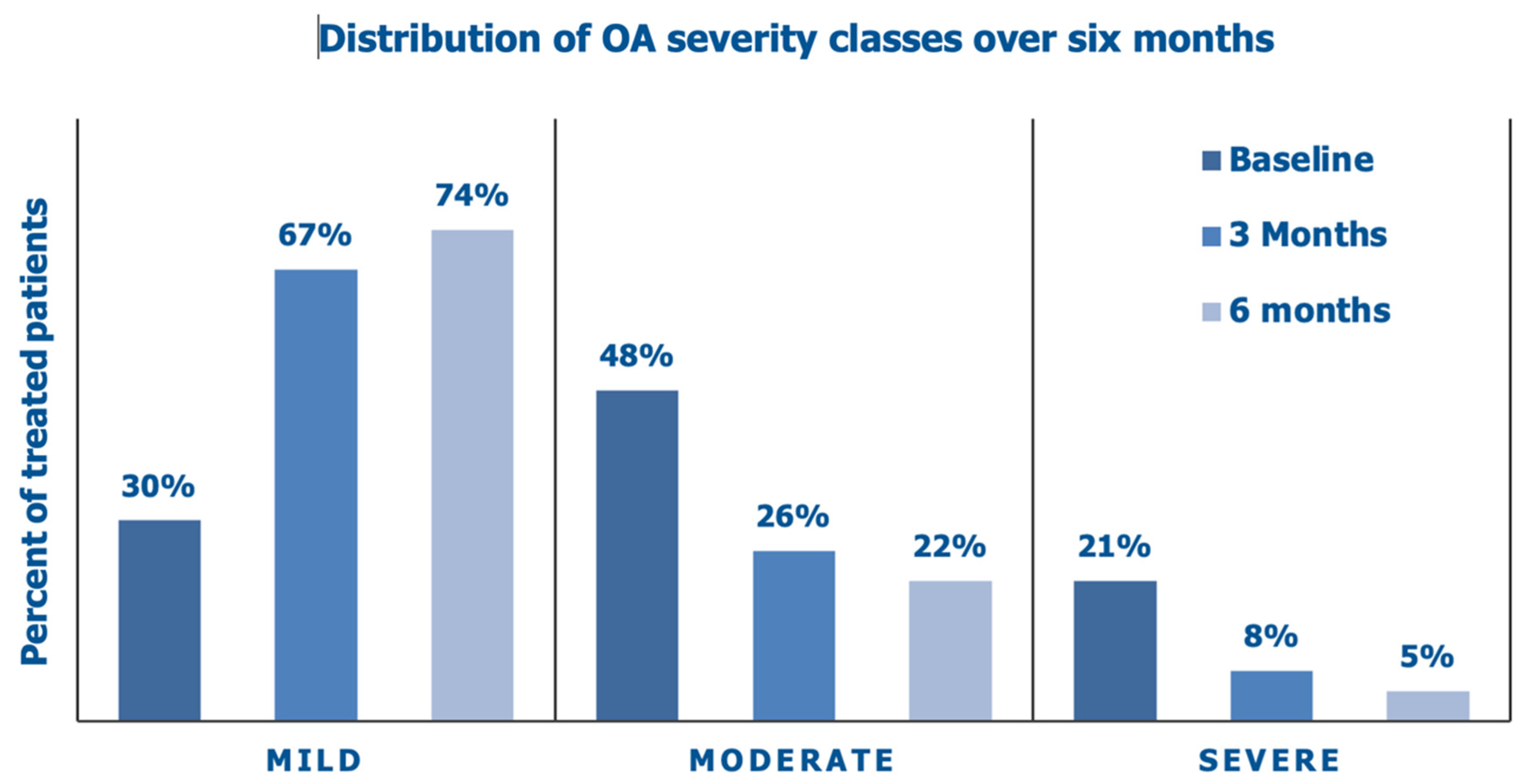 Distribution of OA severity classes over six months

Percent of treated patients

Baseline
3 Months
6 months

30%
67%
74%
48%
26%
22%
21%
8%
5%

MILD
MODERATE
SEVERE